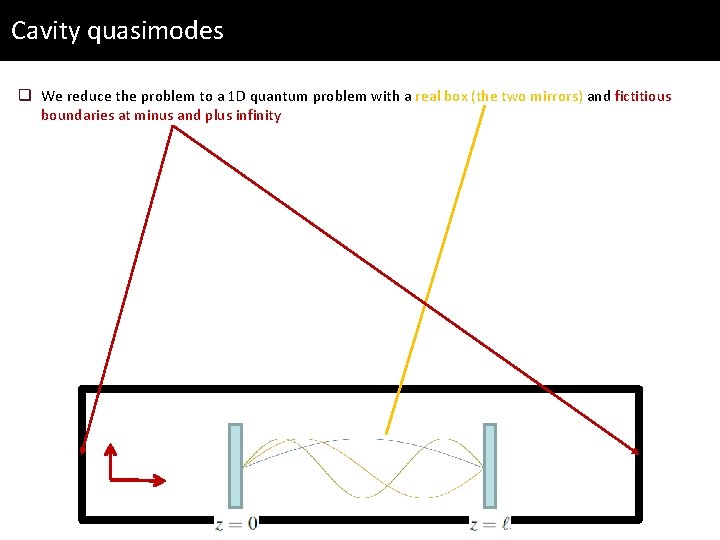 Cavity quasimodes

❑ We reduce the problem to a 1D quantum problem with a real box (the two mirrors) and fictitious boundaries at minus and plus infinity

$z = 0$

$z = \ell$